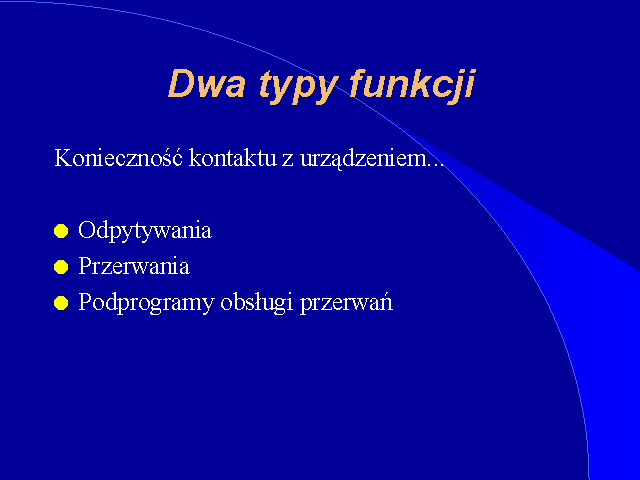 Dwa typy funkcji

Konieczność kontaktu z urządzeniem...

- Odpytywania
- Przerwania
- Podprogramy obsługi przerwań